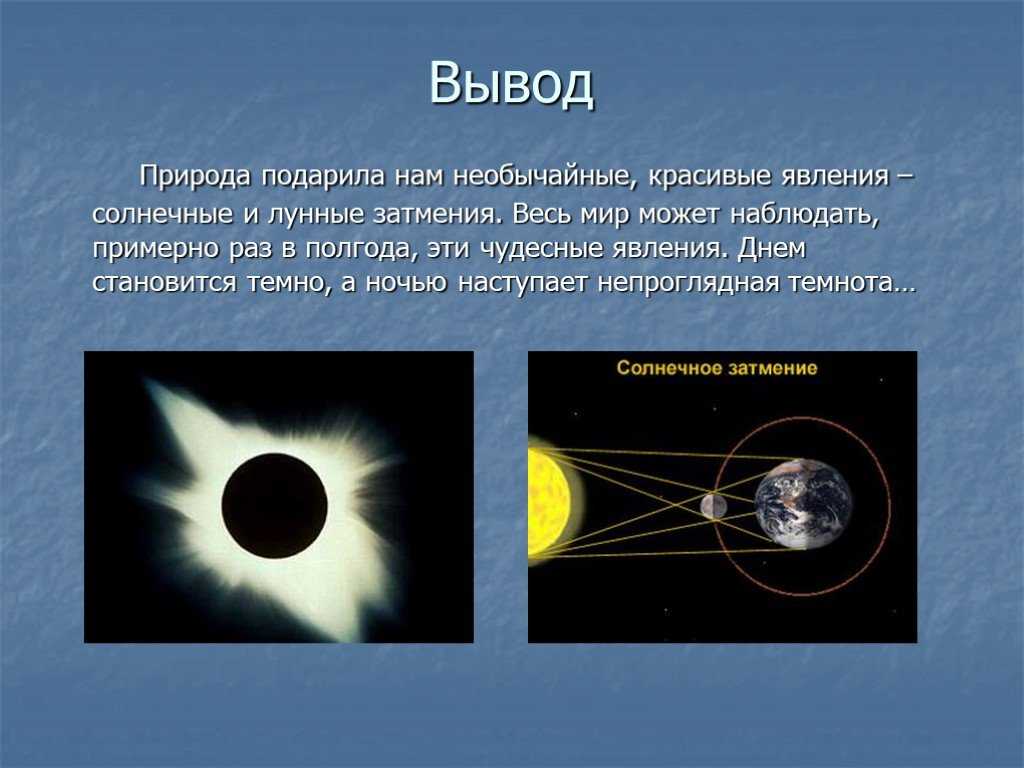 Вывод

Природа подарила нам необычайные, красивые явления – солнечные и лунные затмения. Весь мир может наблюдать, примерно раз в полгода, эти чудесные явления. Днем становится темно, а ночью наступает непроглядная темнота…

Солнечное затмение